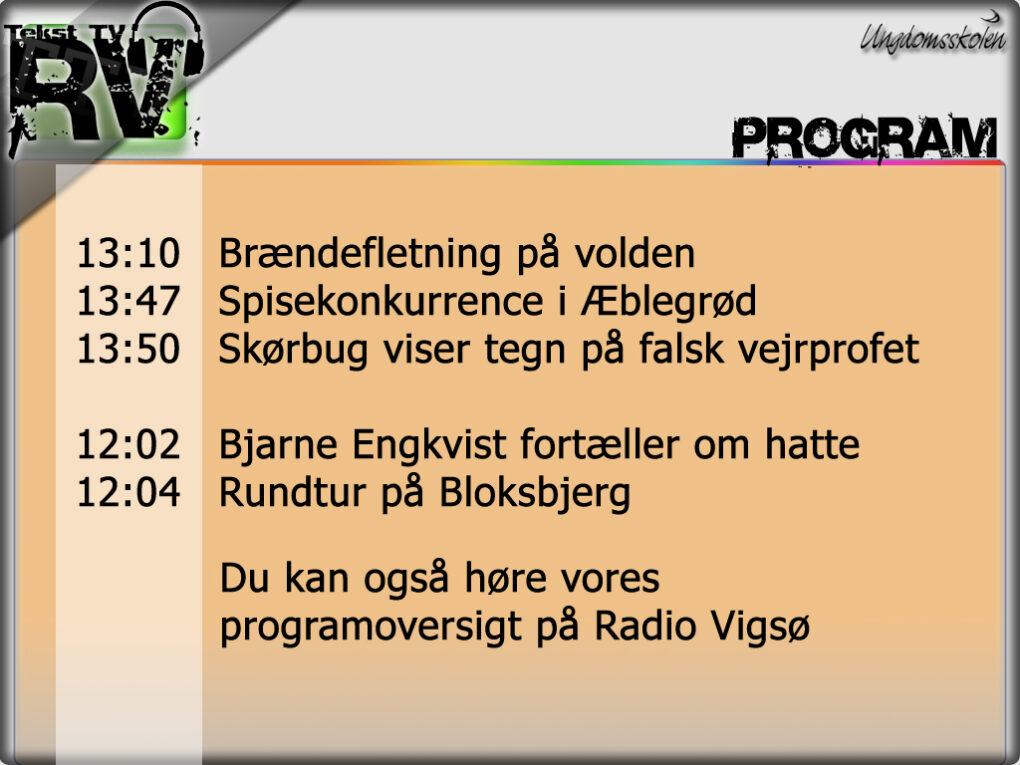 Tekst TV
RV

Ungdomsskolen

PROGRAM

13:10 Brændefletning på volden
13:47 Spisekonkurrence i Æblegrød
13:50 Skørbug viser tegn på falsk vejrprofet

12:02 Bjarne Engkvist fortæller om hatte
12:04 Rundtur på Bloksbjerg

Du kan også høre vores programoversigt på Radio Vigsø